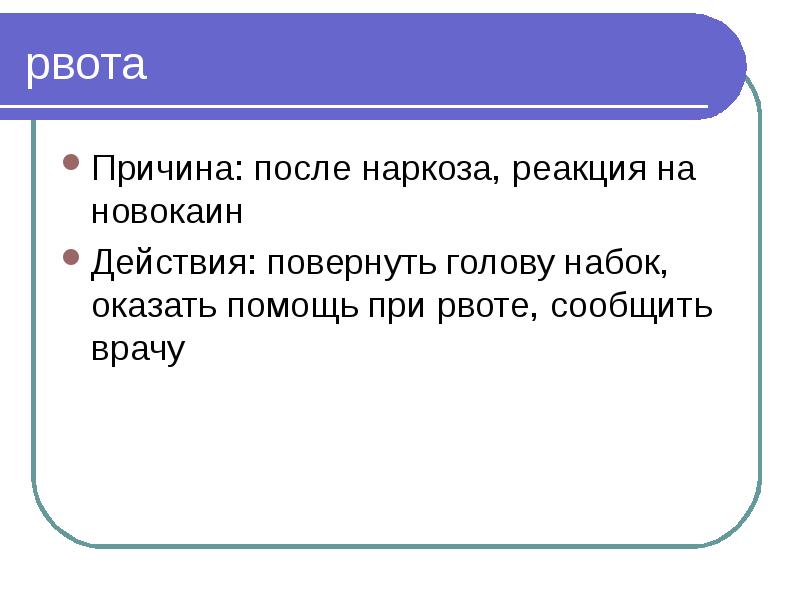 рвота

Причина: после наркоза, реакция на новокаин

Действия: повернуть голову набок, оказать помощь при рвоте, сообщить врачу